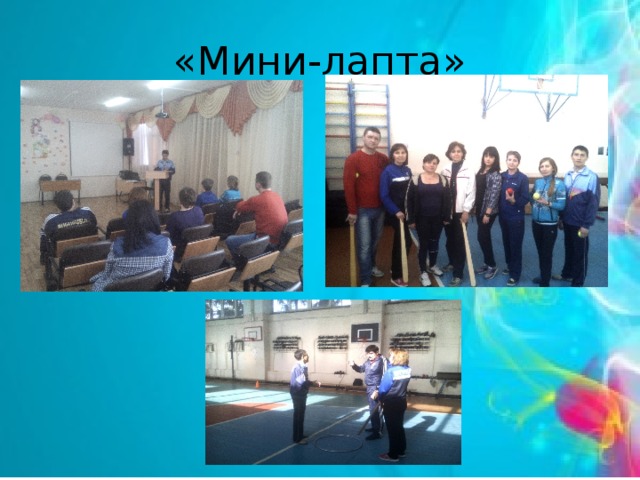 «Мини-лапта»